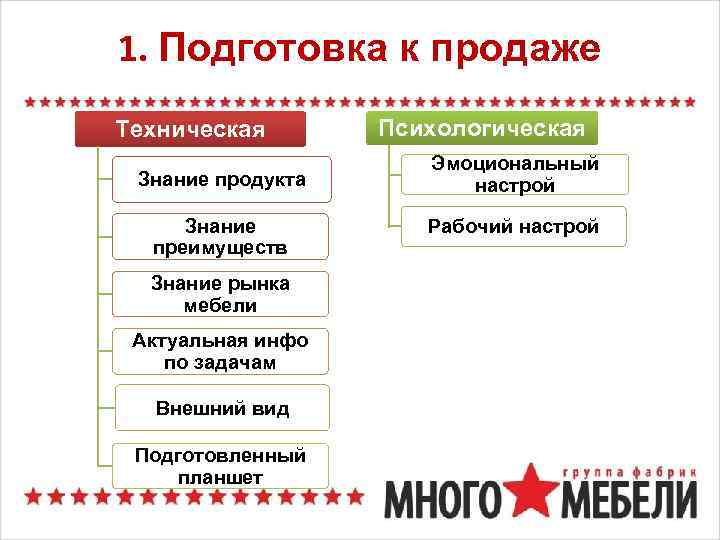 1. Подготовка к продаже

Техническая

Знание продукта

Знание преимуществ

Знание рынка мебели

Актуальная инфо по задачам

Внешний вид

Подготовленный планшет

Психологическая

Эмоциональный настрой

Рабочий настрой

группа фабрик
МНОГО МЕБЕЛИ